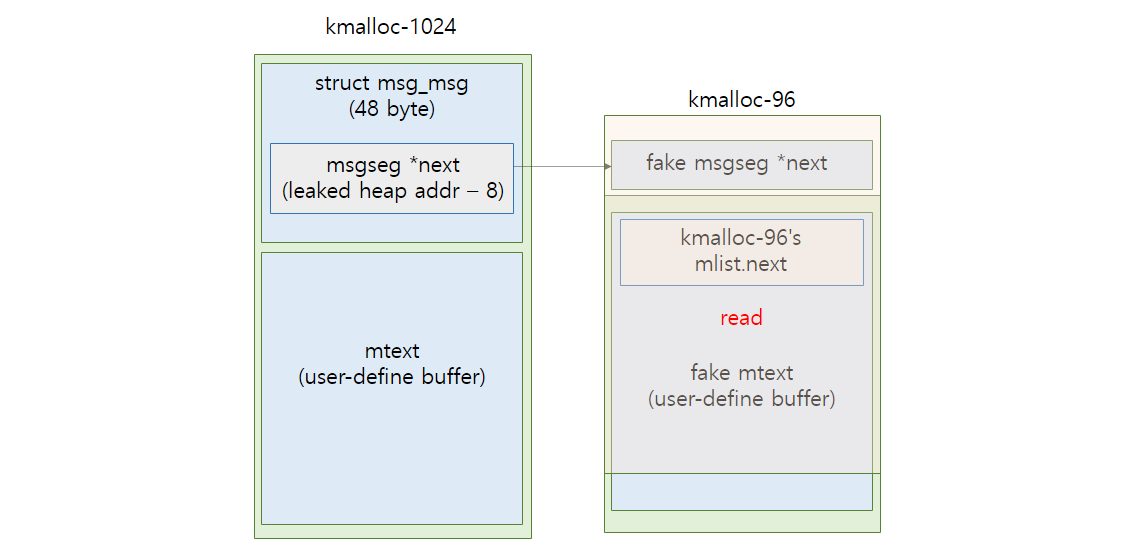 kmalloc-1024

struct msg_msg
(48 byte)

msgseg *next
(leaked heap addr – 8)

mtext
(user-define buffer)

kmalloc-96

fake msgseg *next

kmalloc-96's
mlist.next

read

fake mtext
(user-define buffer)